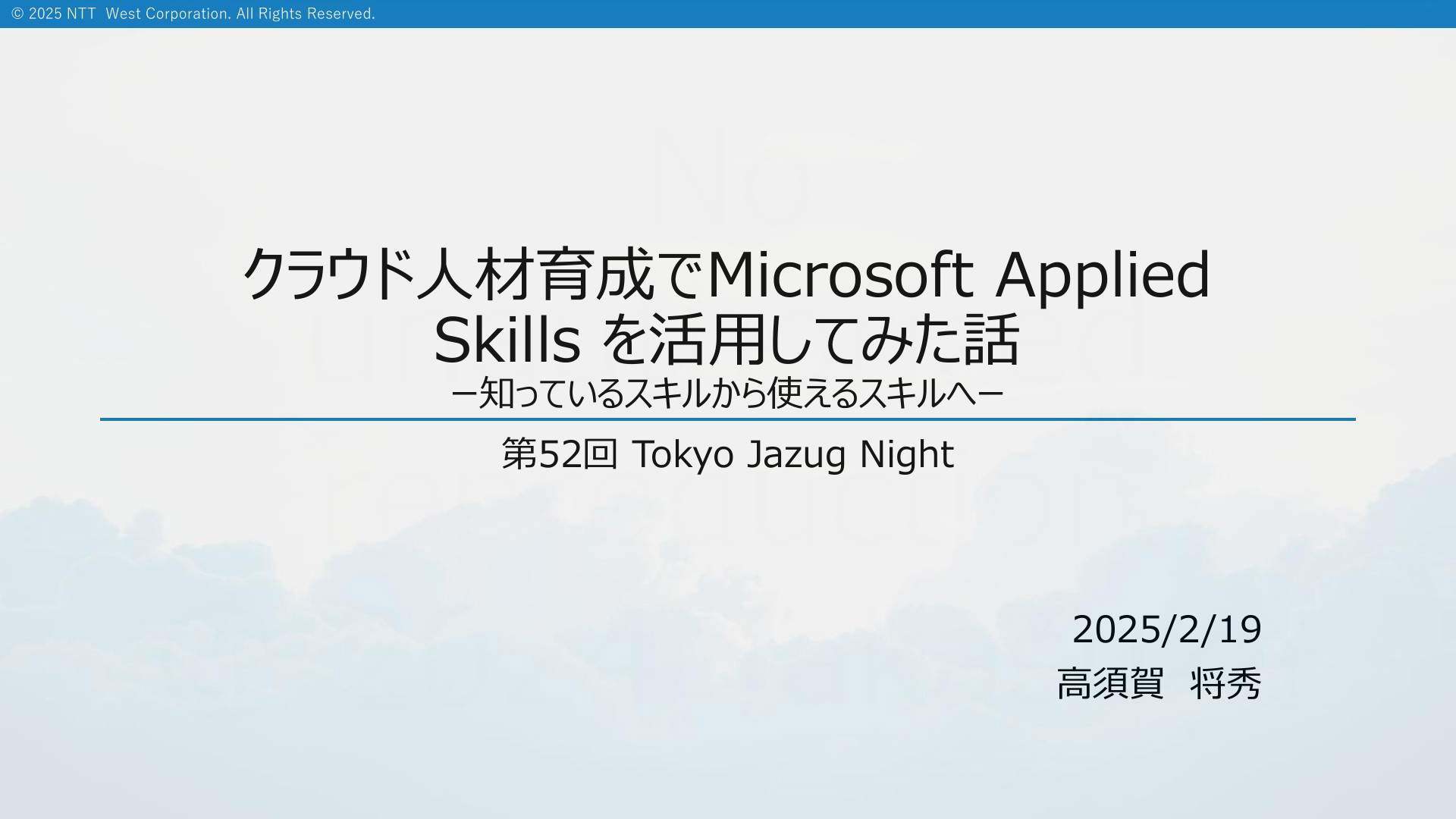 © 2025 NTT West Corporation. All Rights Reserved.

クラウド人材育成でMicrosoft Applied Skills を活用してみた話
ー知っているスキルから使えるスキルへー

第52回 Tokyo Jazug Night

2025/2/19
高須賀 将秀